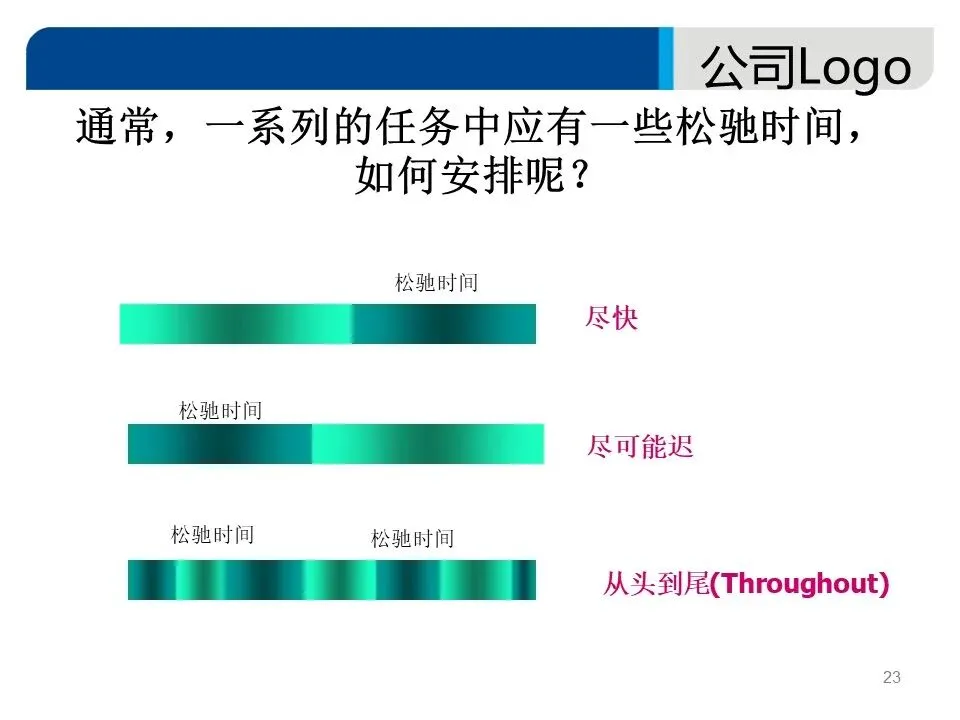 公司Logo

通常，一系列的任务中应有一些松驰时间，如何安排呢？

松驰时间

尽快

松驰时间

尽可能迟

松驰时间

松驰时间

从头到尾(Throughout)

23